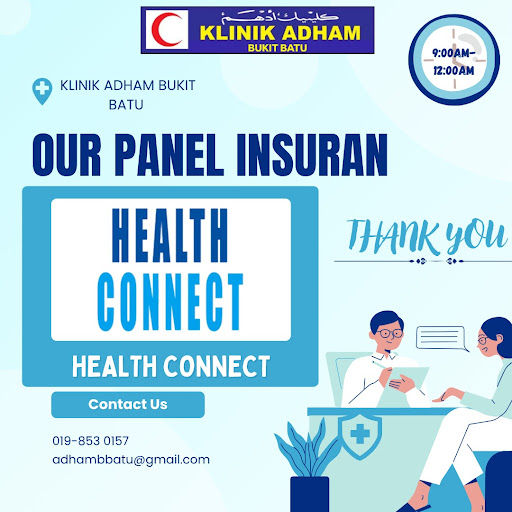 كلينيك أدهم
KLINIK ADHAM
BUKIT BATU

9:00AM-12:00AM

KLINIK ADHAM BUKIT BATU

OUR PANEL INSURAN

HEALTH CONNECT

HEALTH CONNECT

THANK YOU

Contact Us

019-853 0157
adhambbatu@gmail.com